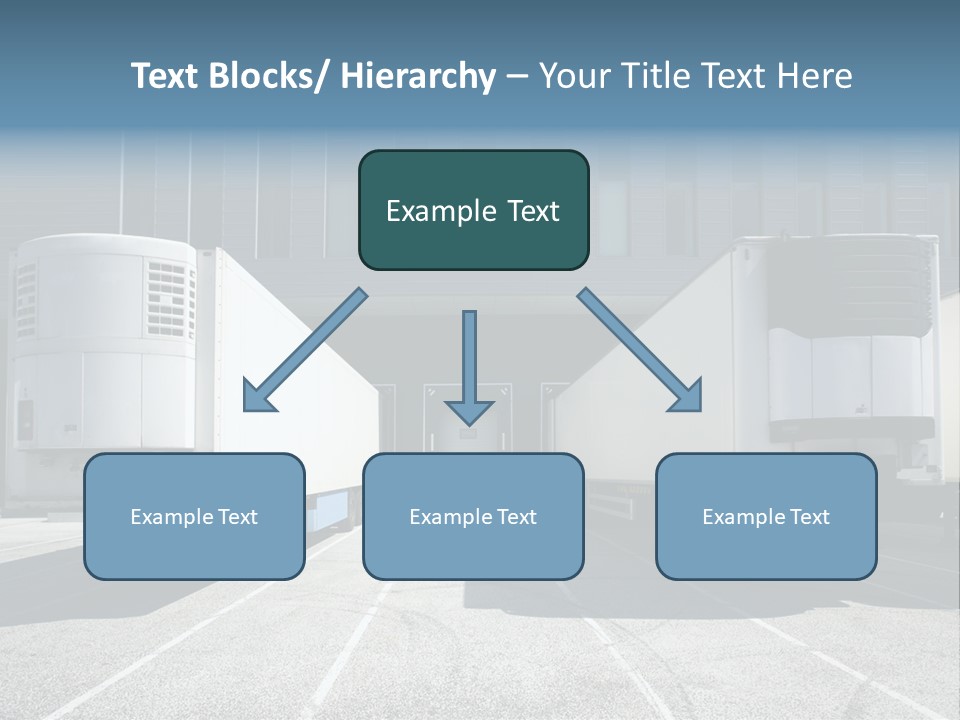 Text Blocks/ Hierarchy – Your Title Text Here

Example Text

Example Text

Example Text

Example Text